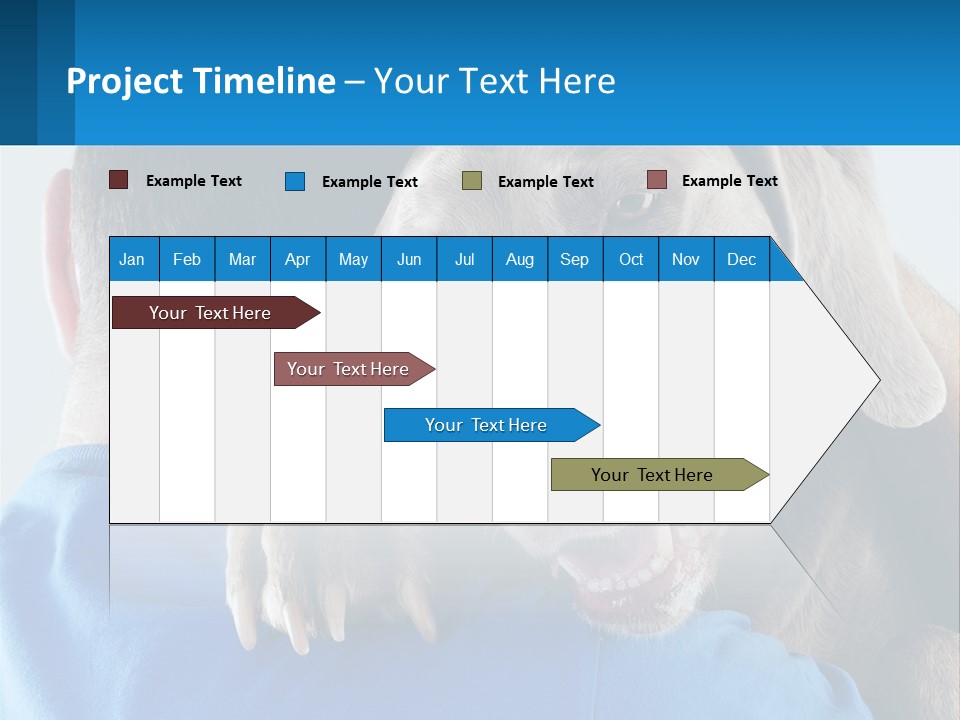 Project Timeline – Your Text Here

Example Text Example Text Example Text Example Text

| Jan | Feb | Mar | Apr | May | Jun | Jul | Aug | Sep | Oct | Nov | Dec |
|---|---|---|---|---|---|---|---|---|---|---|---|

Your Text Here

Your Text Here

Your Text Here

Your Text Here